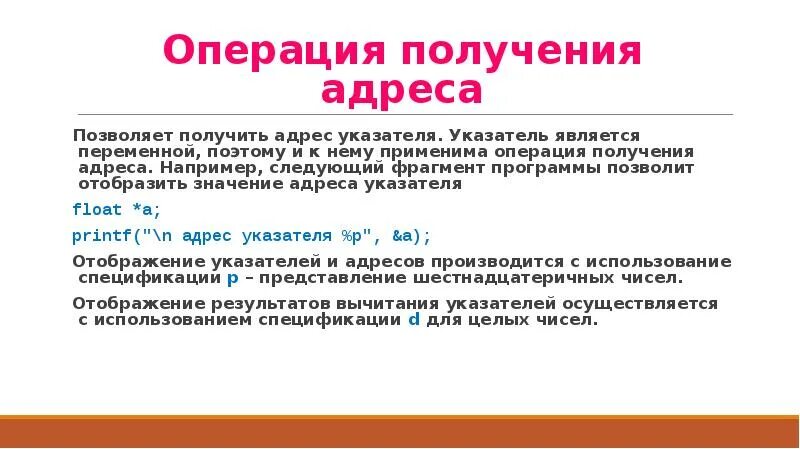 Операция получения адреса

Позволяет получить адрес указателя. Указатель является переменной, поэтому и к нему применима операция получения адреса. Например, следующий фрагмент программы позволит отобразить значение адреса указателя

float *a;

printf("\n адрес указателя %p", &a);

Отображение указателей и адресов производится с использование спецификации p – представление шестнадцатеричных чисел.

Отображение результатов вычитания указателей осуществляется с использованием спецификации d для целых чисел.